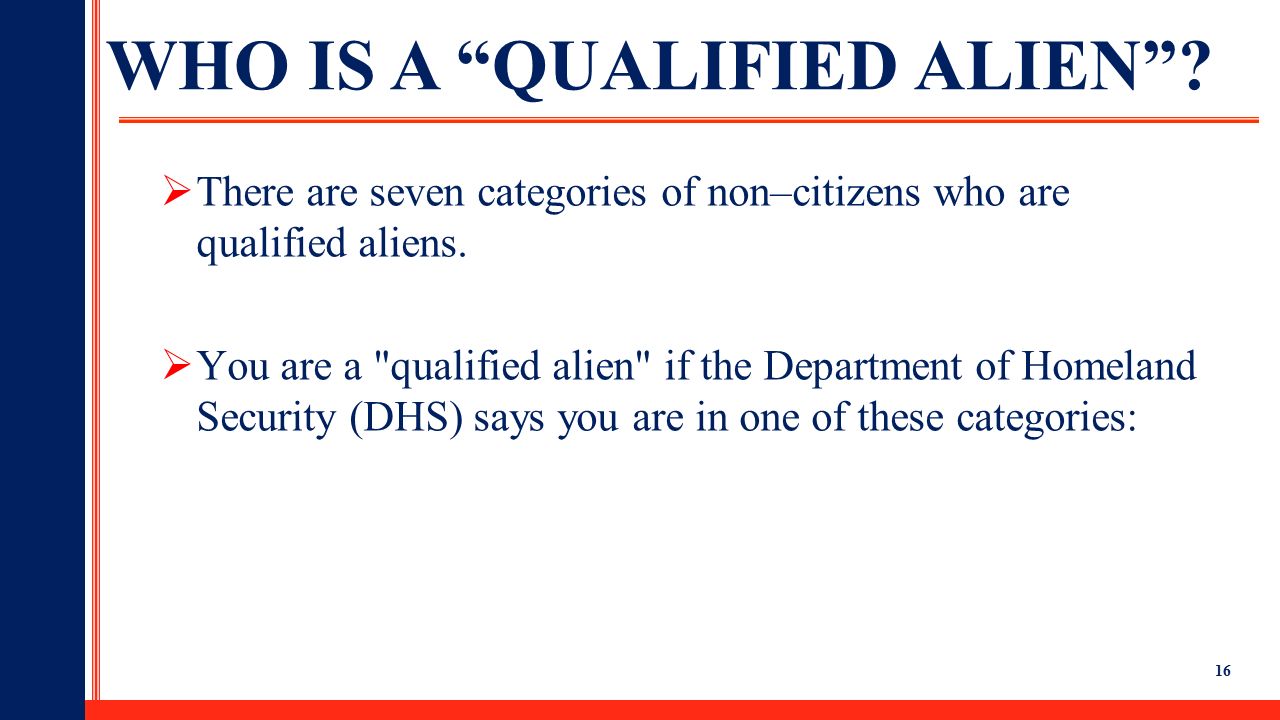 WHO IS A “QUALIFIED ALIEN”?

➢ There are seven categories of non–citizens who are qualified aliens.

➢ You are a "qualified alien" if the Department of Homeland Security (DHS) says you are in one of these categories:

16